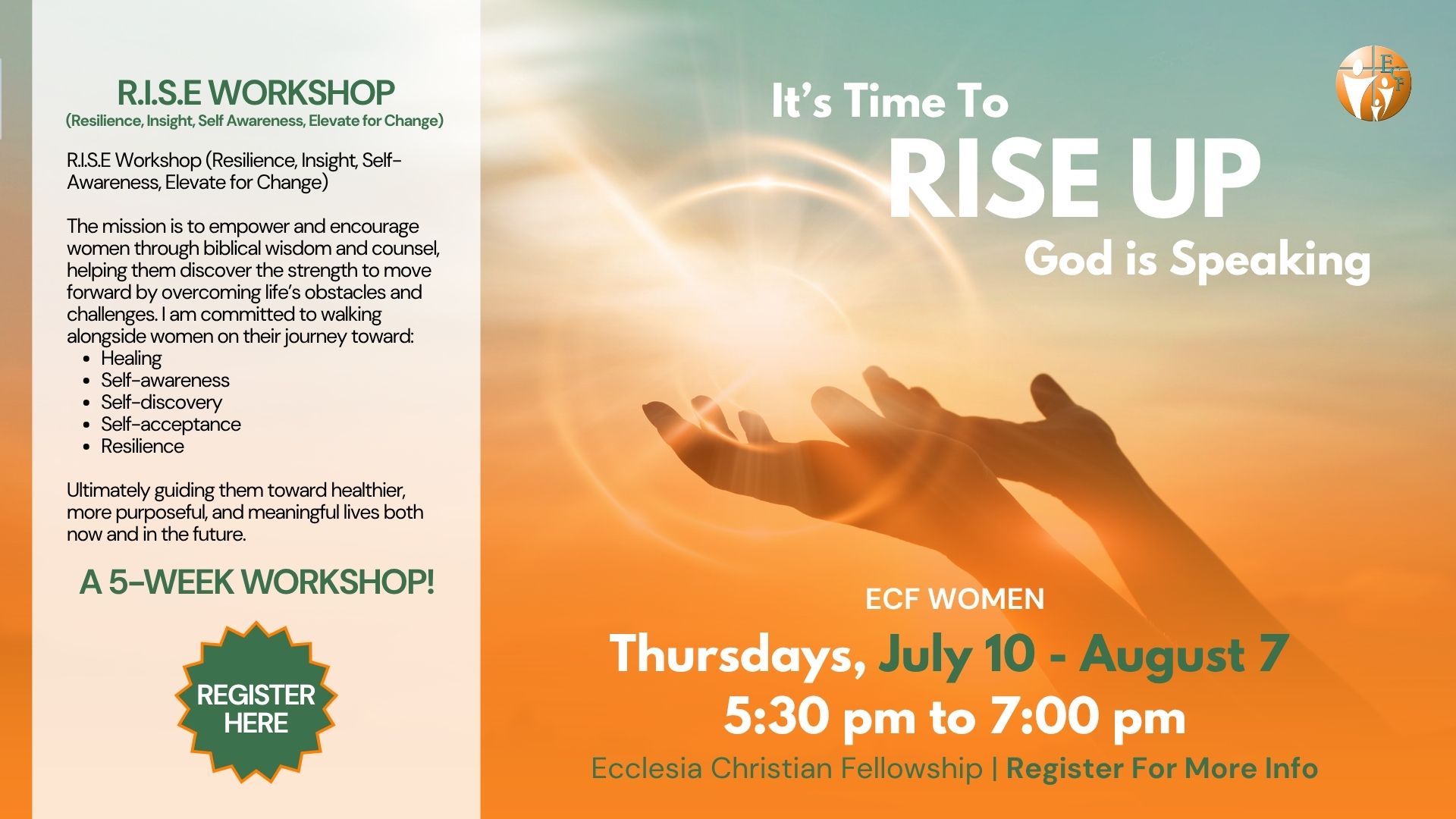 R.I.S.E WORKSHOP
(Resilience, Insight, Self Awareness, Elevate for Change)

R.I.S.E Workshop (Resilience, Insight, Self-Awareness, Elevate for Change)

The mission is to empower and encourage women through biblical wisdom and counsel, helping them discover the strength to move forward by overcoming life's obstacles and challenges. I am committed to walking alongside women on their journey toward:
- Healing
- Self-awareness
- Self-discovery
- Self-acceptance
- Resilience

Ultimately guiding them toward healthier, more purposeful, and meaningful lives both now and in the future.

A 5-WEEK WORKSHOP!

REGISTER HERE

ECF

It's Time To
RISE UP
God is Speaking

ECF WOMEN
Thursdays, July 10 - August 7
5:30 pm to 7:00 pm
Ecclesia Christian Fellowship | Register For More Info